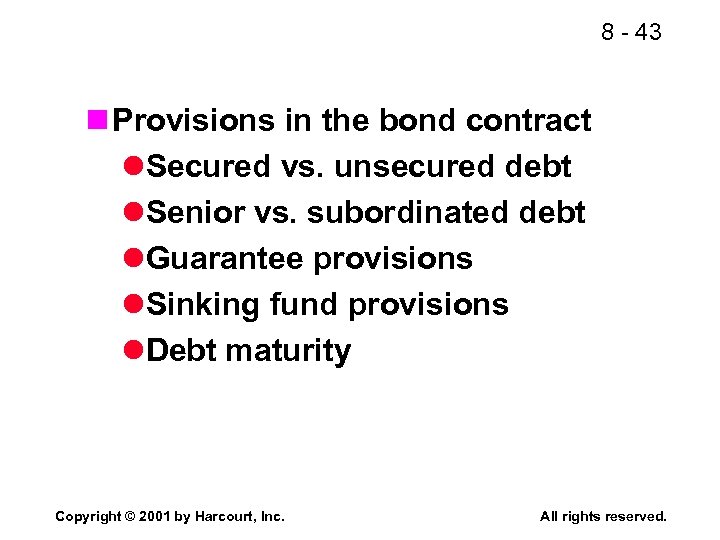 8 - 43

Provisions in the bond contract

Secured vs. unsecured debt

Senior vs. subordinated debt

Guarantee provisions

Sinking fund provisions

Debt maturity

Copyright © 2001 by Harcourt, Inc. All rights reserved.